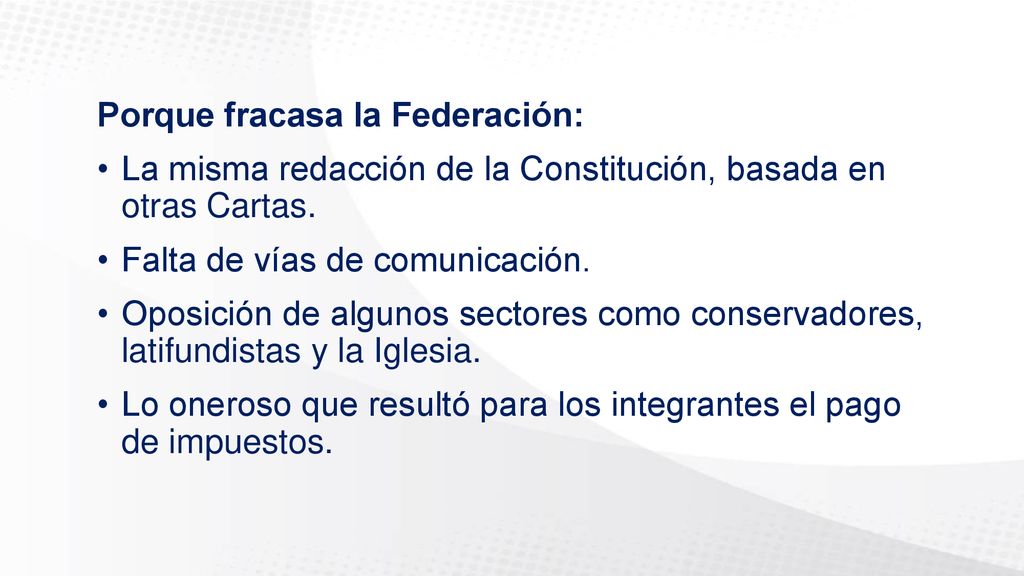 Porque fracasa la Federación:

• La misma redacción de la Constitución, basada en otras Cartas.

• Falta de vías de comunicación.

• Oposición de algunos sectores como conservadores, latifundistas y la Iglesia.

• Lo oneroso que resultó para los integrantes el pago de impuestos.